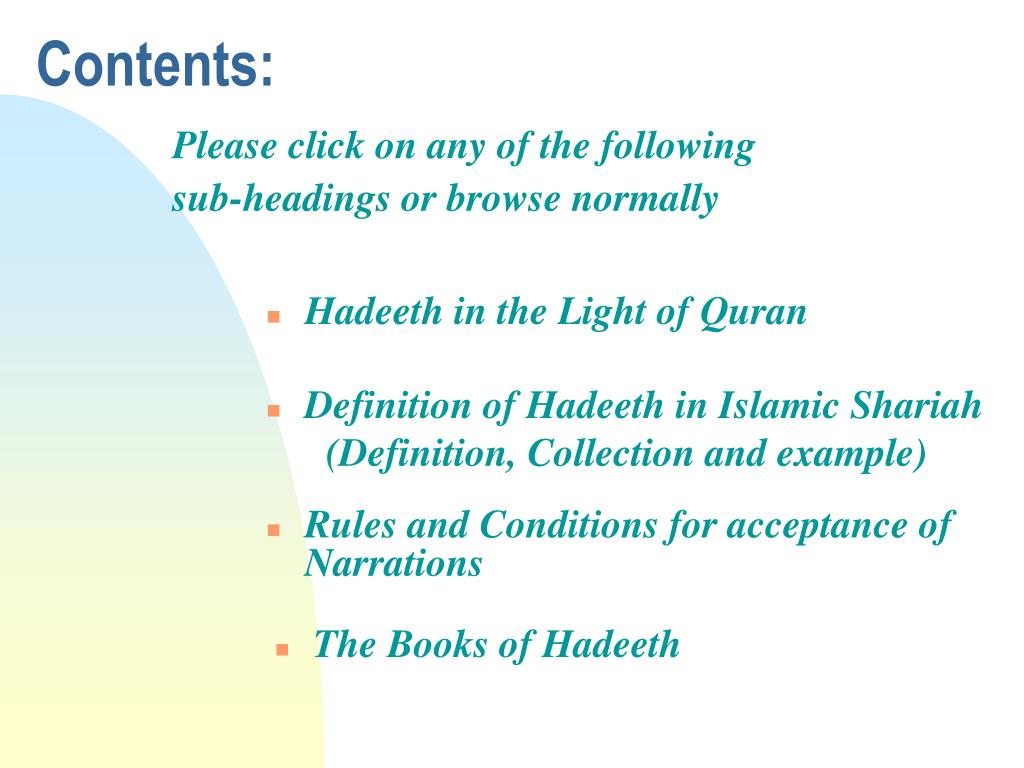 Contents:

Please click on any of the following sub-headings or browse normally

- Hadeeth in the Light of Quran
- Definition of Hadeeth in Islamic Shariah (Definition, Collection and example)
- Rules and Conditions for acceptance of Narrations
- The Books of Hadeeth